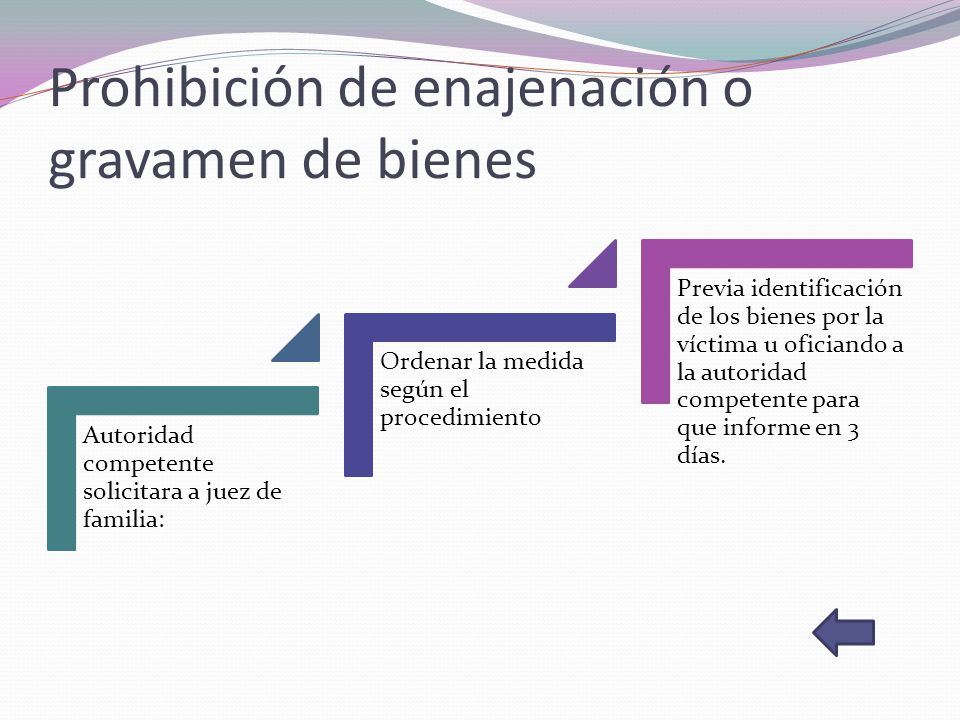 Prohibición de enajenación o gravamen de bienes

Autoridad competente solicitara a juez de familia:

Ordenar la medida según el procedimiento

Previa identificación de los bienes por la víctima u oficiando a la autoridad competente para que informe en 3 días.